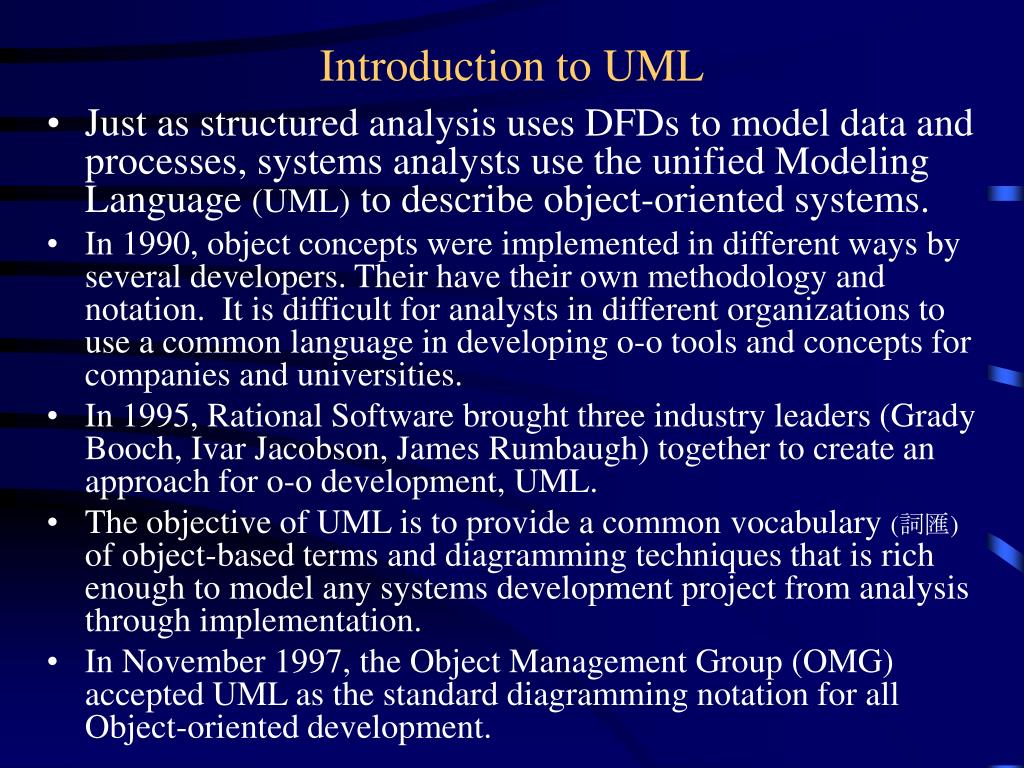 Introduction to UML

• Just as structured analysis uses DFDs to model data and processes, systems analysts use the unified Modeling Language (UML) to describe object-oriented systems.

• In 1990, object concepts were implemented in different ways by several developers. Their have their own methodology and notation. It is difficult for analysts in different organizations to use a common language in developing o-o tools and concepts for companies and universities.

• In 1995, Rational Software brought three industry leaders (Grady Booch, Ivar Jacobson, James Rumbaugh) together to create an approach for o-o development, UML.

• The objective of UML is to provide a common vocabulary (詞匯) of object-based terms and diagramming techniques that is rich enough to model any systems development project from analysis through implementation.

• In November 1997, the Object Management Group (OMG) accepted UML as the standard diagramming notation for all Object-oriented development.